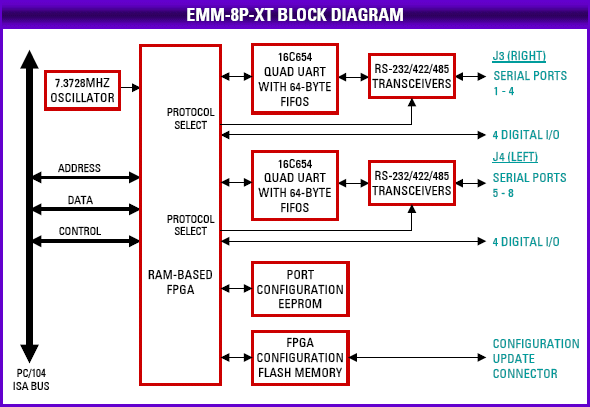 EMM-8P-XT BLOCK DIAGRAM

7.3728MHZ OSCILLATOR

ADDRESS

DATA

CONTROL

PC/104 ISA BUS

PROTOCOL SELECT

PROTOCOL SELECT

RAM-BASED FPGA

16C654 QUAD UART WITH 64-BYTE FIFOS

RS-232/422/485 TRANSCEIVERS

J3 (RIGHT)

SERIAL PORTS 1 - 4

4 DIGITAL I/O

16C654 QUAD UART WITH 64-BYTE FIFOS

RS-232/422/485 TRANSCEIVERS

J4 (LEFT)

SERIAL PORTS 5 - 8

4 DIGITAL I/O

PORT CONFIGURATION EEPROM

FPGA CONFIGURATION FLASH MEMORY

CONFIGURATION UPDATE CONNECTOR